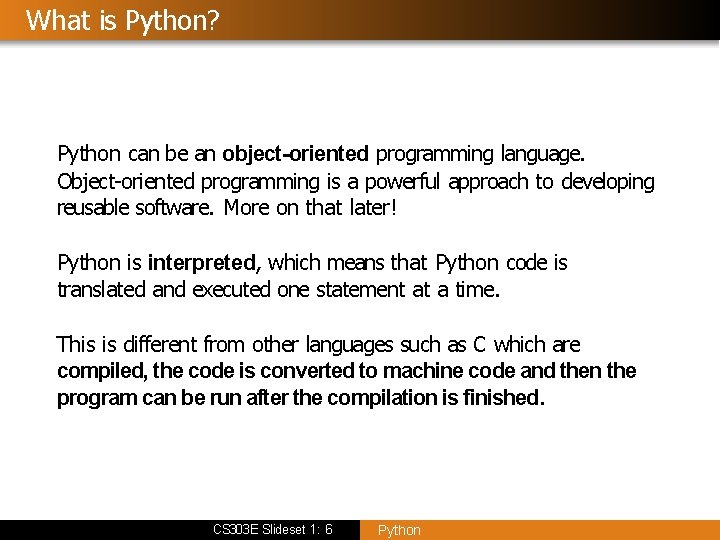 What is Python?

Python can be an object-oriented programming language. Object-oriented programming is a powerful approach to developing reusable software. More on that later!

Python is interpreted, which means that Python code is translated and executed one statement at a time.

This is different from other languages such as C which are compiled, the code is converted to machine code and then the program can be run after the compilation is finished.

CS303E Slideset 1: 6 Python